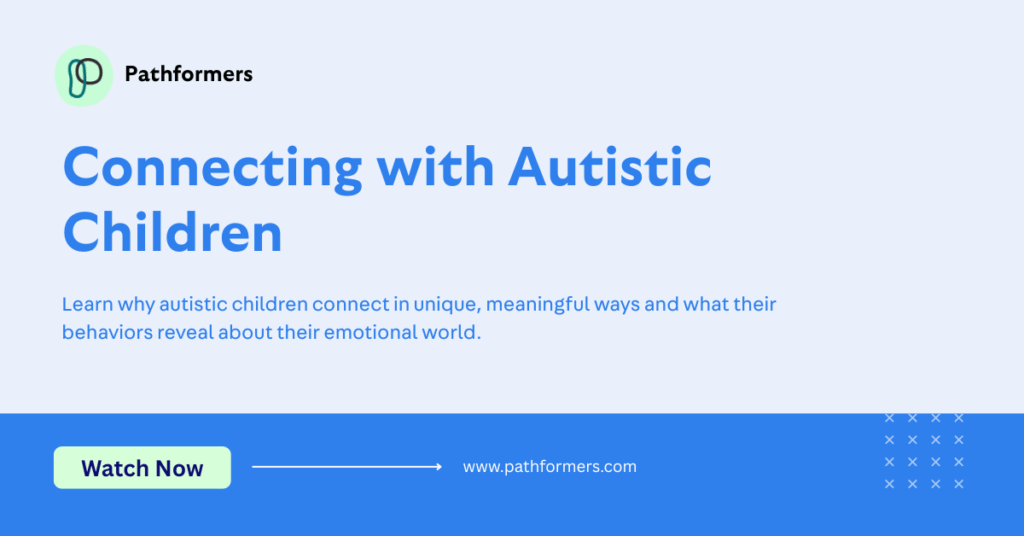 Pathformers

Connecting with Autistic Children

Learn why autistic children connect in unique, meaningful ways and what their behaviors reveal about their emotional world.

Watch Now

www.pathformers.com